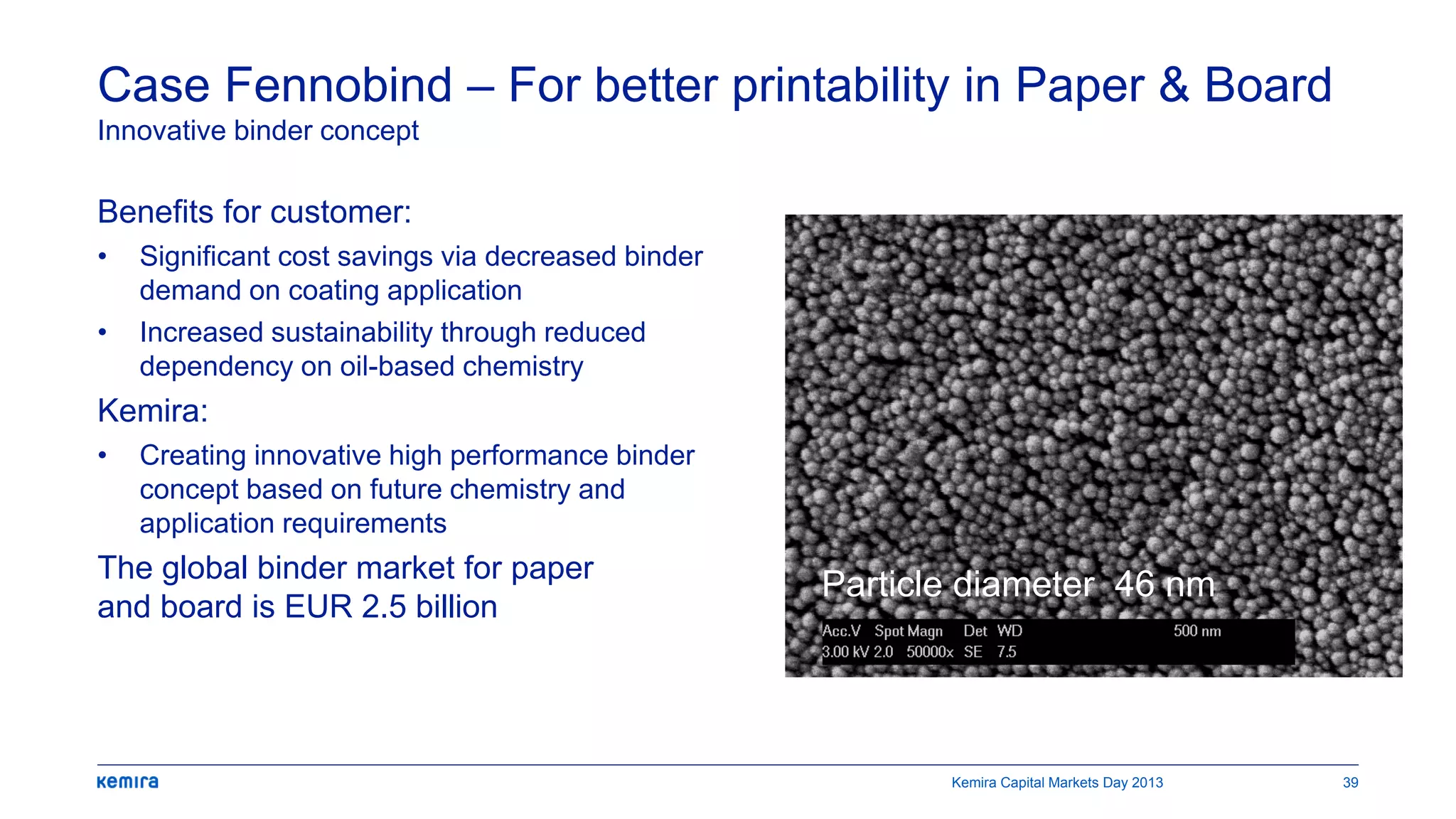 Case Fennobind – For better printability in Paper & Board
Innovative binder concept

Benefits for customer:

• Significant cost savings via decreased binder demand on coating application
• Increased sustainability through reduced dependency on oil-based chemistry

Kemira:

• Creating innovative high performance binder concept based on future chemistry and application requirements

The global binder market for paper and board is EUR 2.5 billion

Particle diameter 46 nm

Acc.V Spot Magn Det WD 500 nm
3.00 kV 2.0 50000x SE 7.5

kemira

Kemira Capital Markets Day 2013

39